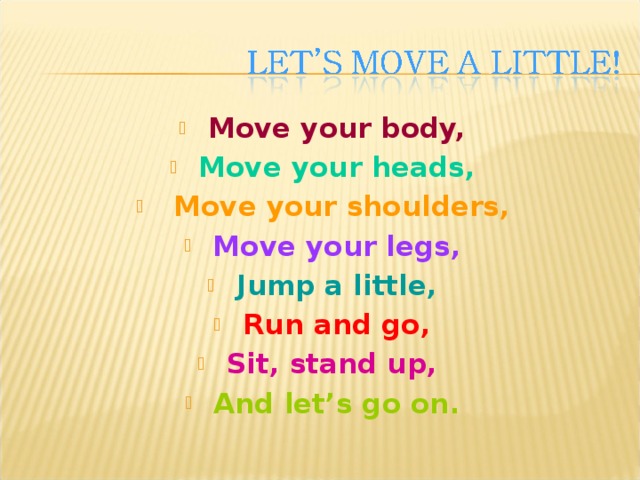 LET'S MOVE A LITTLE!

Move your body,
Move your heads,
Move your shoulders,
Move your legs,
Jump a little,
Run and go,
Sit, stand up,
And let's go on.